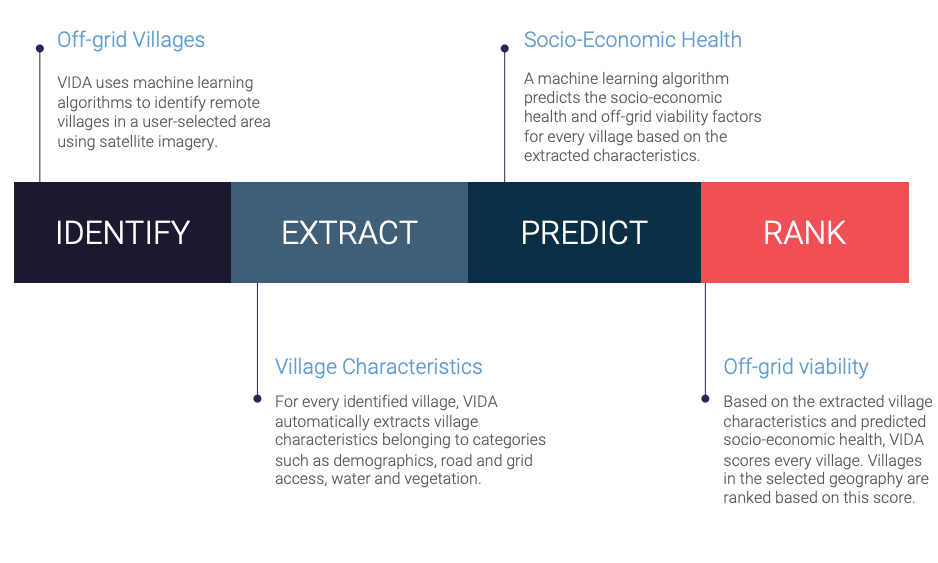 Off-grid Villages

VIDA uses machine learning algorithms to identify remote villages in a user-selected area using satellite imagery.

Socio-Economic Health

A machine learning algorithm predicts the socio-economic health and off-grid viability factors for every village based on the extracted characteristics.

IDENTIFY

EXTRACT

PREDICT

RANK

Village Characteristics

For every identified village, VIDA automatically extracts village characteristics belonging to categories such as demographics, road and grid access, water and vegetation.

Off-grid viability

Based on the extracted village characteristics and predicted socio-economic health, VIDA scores every village. Villages in the selected geography are ranked based on this score.